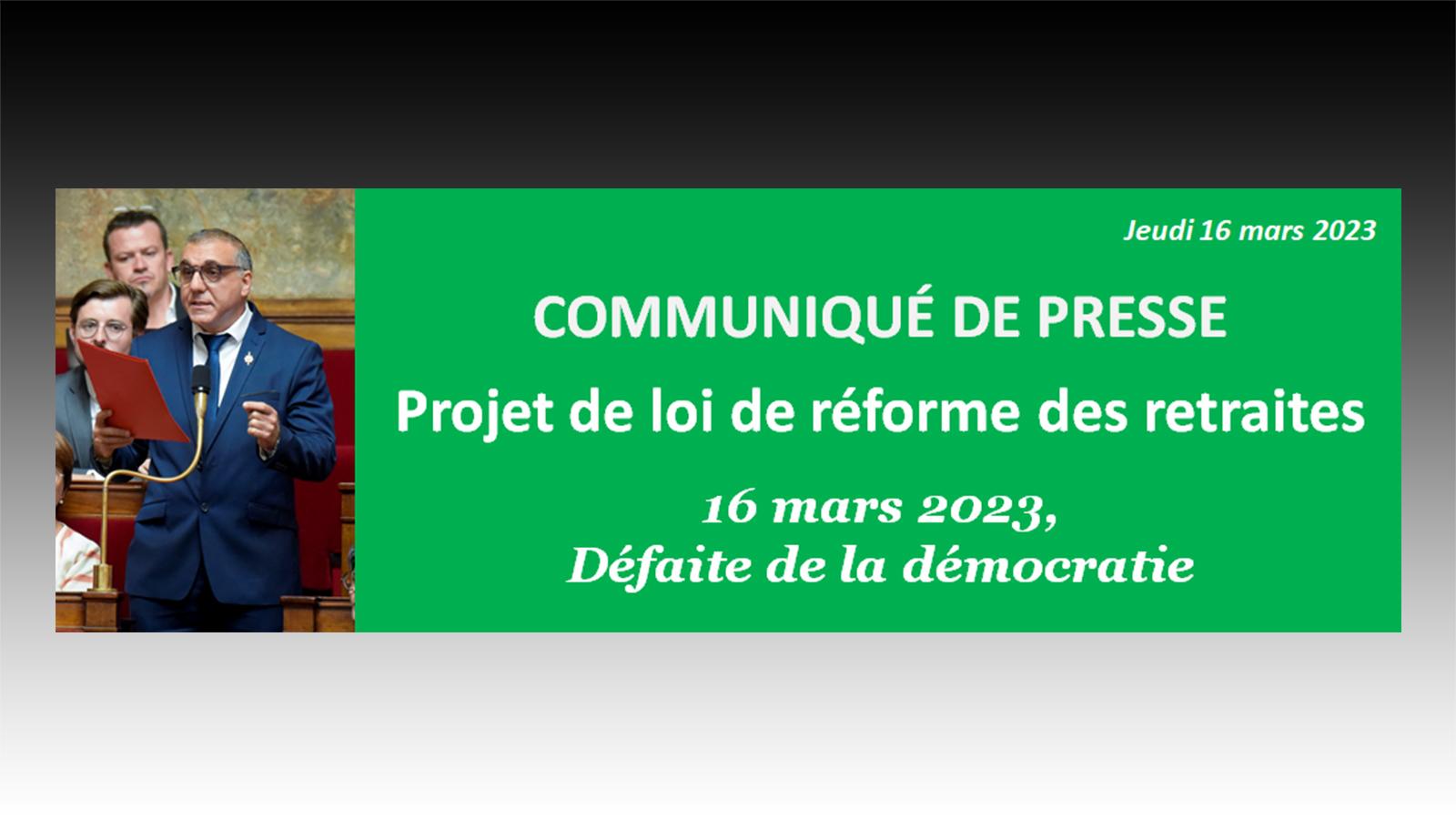 Jeudi 16 mars 2023

COMMUNIQUÉ DE PRESSE

Projet de loi de réforme des retraites

16 mars 2023,
Défaite de la démocratie